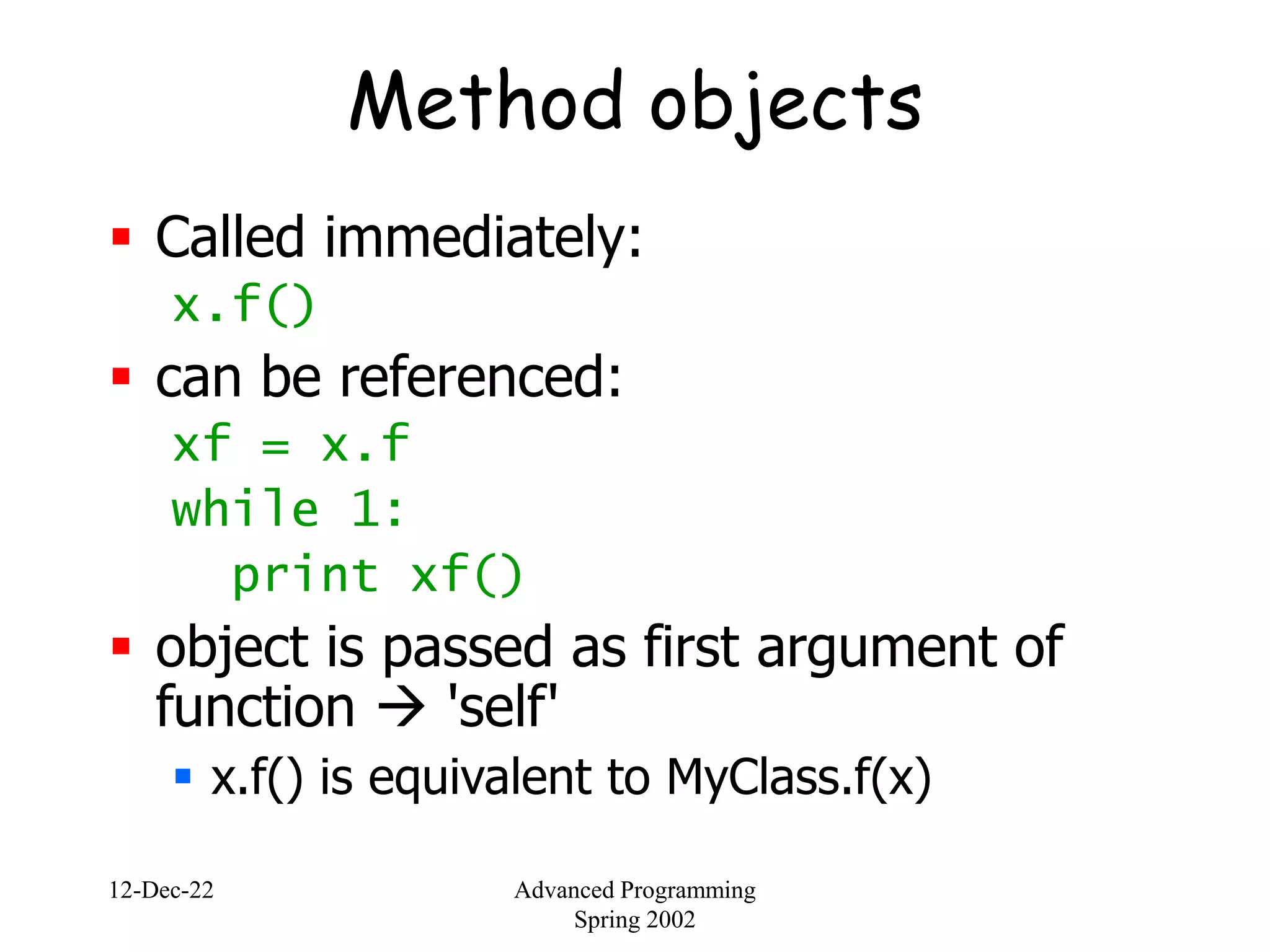 Method objects

▪ Called immediately:
x.f()

▪ can be referenced:
xf = x.f
while 1:
  print xf()

▪ object is passed as first argument of function → 'self'

▪ x.f() is equivalent to MyClass.f(x)

12-Dec-22

Advanced Programming
Spring 2002